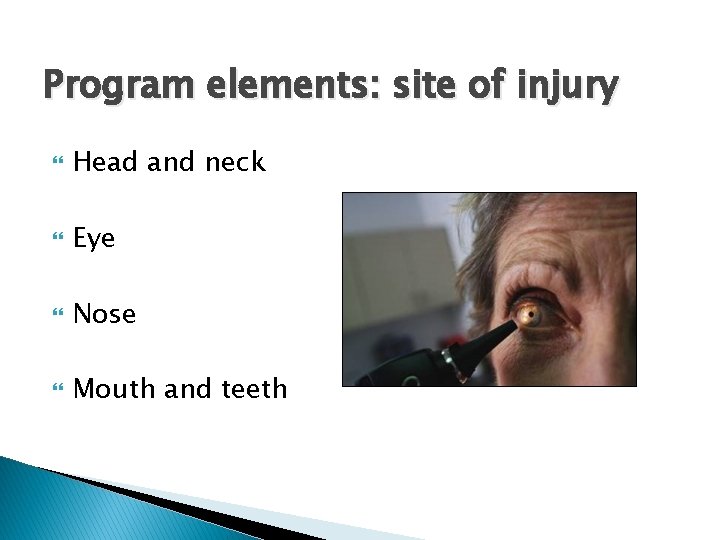 Program elements: site of injury

Head and neck

Eye

Nose

Mouth and teeth